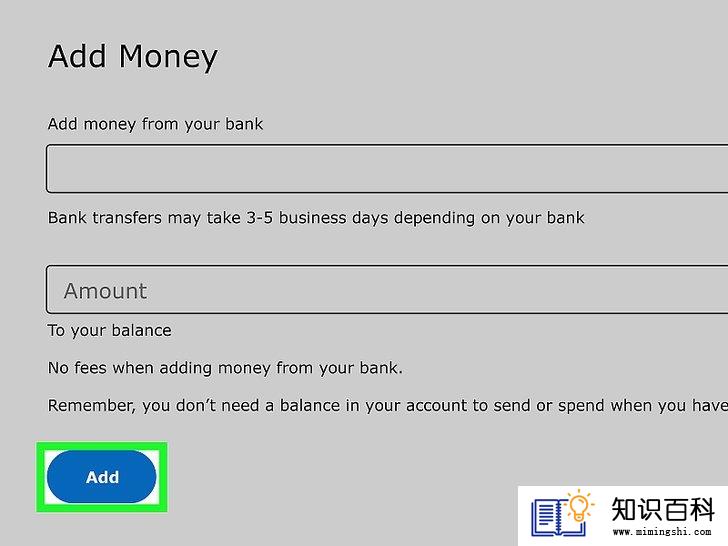 Add Money

Add money from your bank

Bank transfers may take 3-5 business days depending on your bank

Amount

To your balance

No fees when adding money from your bank.

Remember, you don't need a balance in your account to send or spend when you have

Add

知识百科
www.mimingshi.com